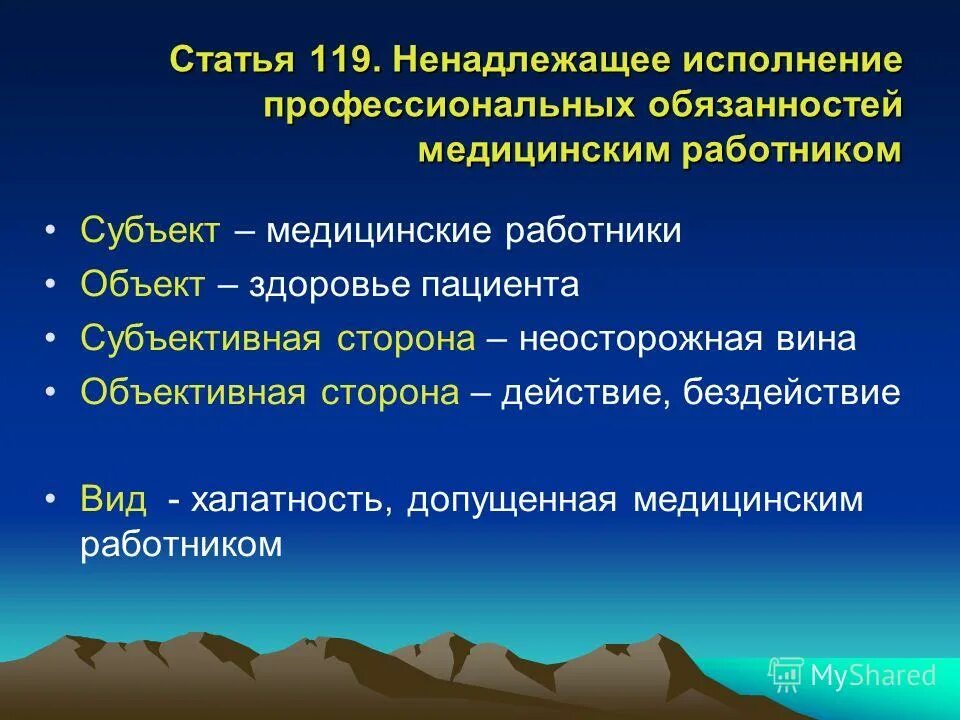 Статья 119. Ненадлежащее исполнение профессиональных обязанностей медицинским работником

• Субъект – медицинские работники
• Объект – здоровье пациента
• Субъективная сторона – неосторожная вина
• Объективная сторона – действие, бездействие

• Вид - халатность, допущенная медицинским работником

MyShared